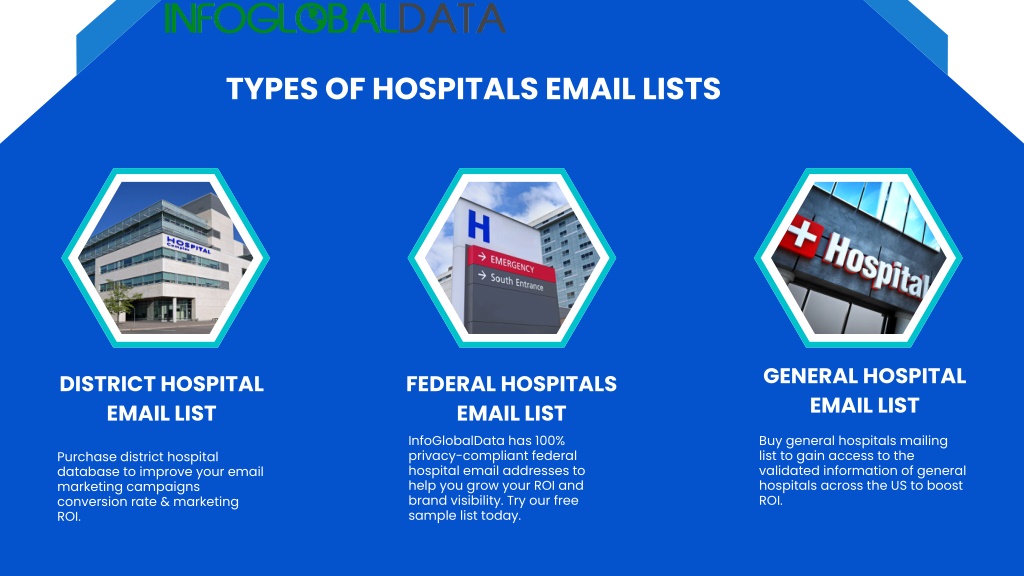 INFOGLOBALDATA

TYPES OF HOSPITALS EMAIL LISTS

HOSPITAL

H

EMERGENCY

South Entrance

Hospital

DISTRICT HOSPITAL EMAIL LIST

Purchase district hospital database to improve your email marketing campaigns conversion rate & marketing ROI.

FEDERAL HOSPITALS EMAIL LIST

InfoGlobalData has 100% privacy-compliant federal hospital email addresses to help you grow your ROI and brand visibility. Try our free sample list today.

GENERAL HOSPITAL EMAIL LIST

Buy general hospitals mailing list to gain access to the validated information of general hospitals across the US to boost ROI.